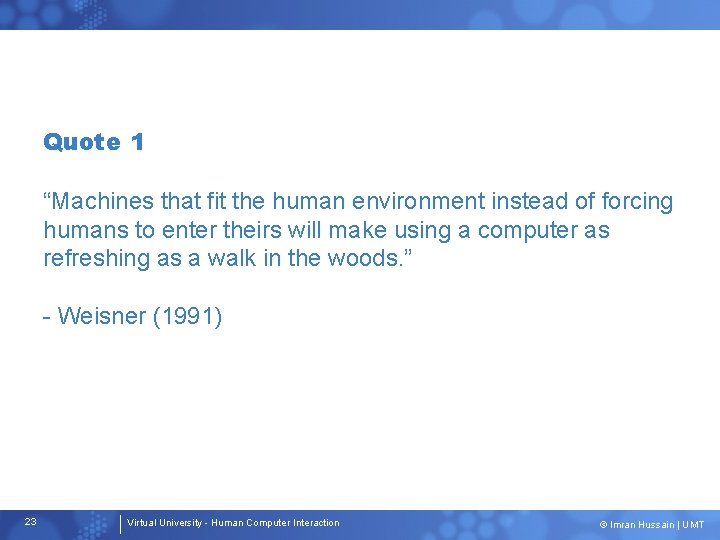 Quote 1

“Machines that fit the human environment instead of forcing humans to enter theirs will make using a computer as refreshing as a walk in the woods.”

- Weisner (1991)

23

Virtual University - Human Computer Interaction

© Imran Hussain | UMT